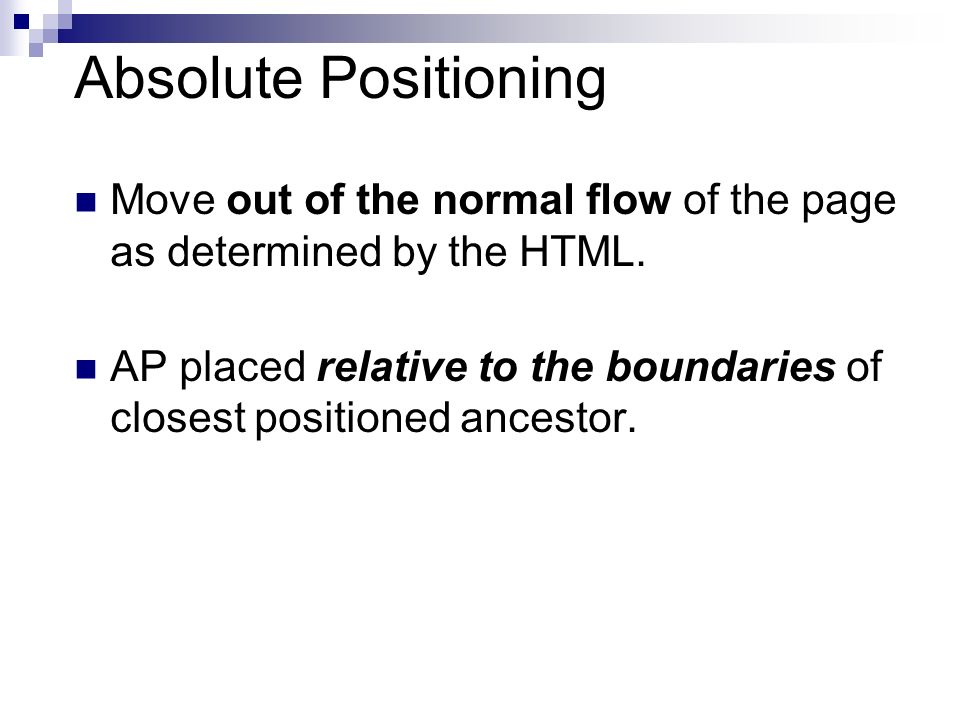 Absolute Positioning

Move out of the normal flow of the page as determined by the HTML.

AP placed relative to the boundaries of closest positioned ancestor.